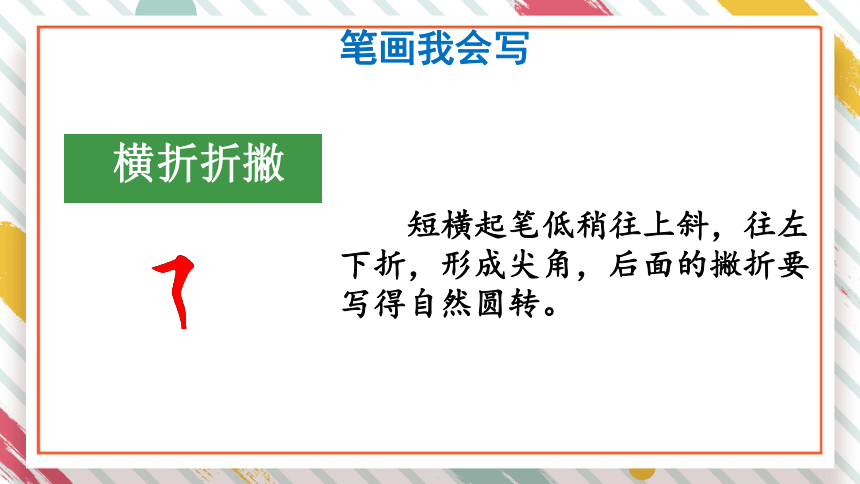 笔画我会写

横折折撇

短横起笔低稍往上斜，往左下折，形成尖角，后面的撇折要写得自然圆转。